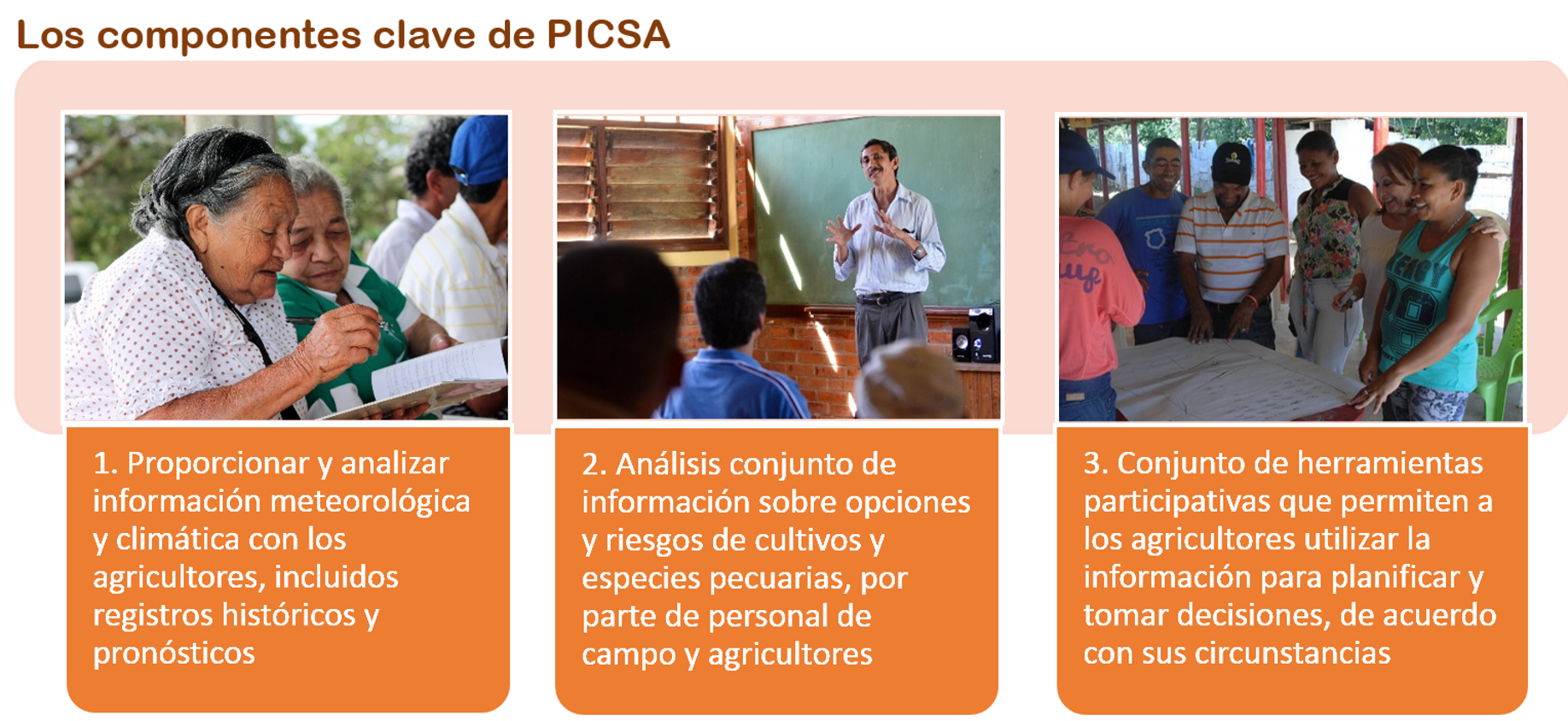 Los componentes clave de PICSA

1. Proporcionar y analizar información meteorológica y climática con los agricultores, incluidos registros históricos y pronósticos

2. Análisis conjunto de información sobre opciones y riesgos de cultivos y especies pecuarias, por parte de personal de campo y agricultores

3. Conjunto de herramientas participativas que permiten a los agricultores utilizar la información para planificar y tomar decisiones, de acuerdo con sus circunstancias